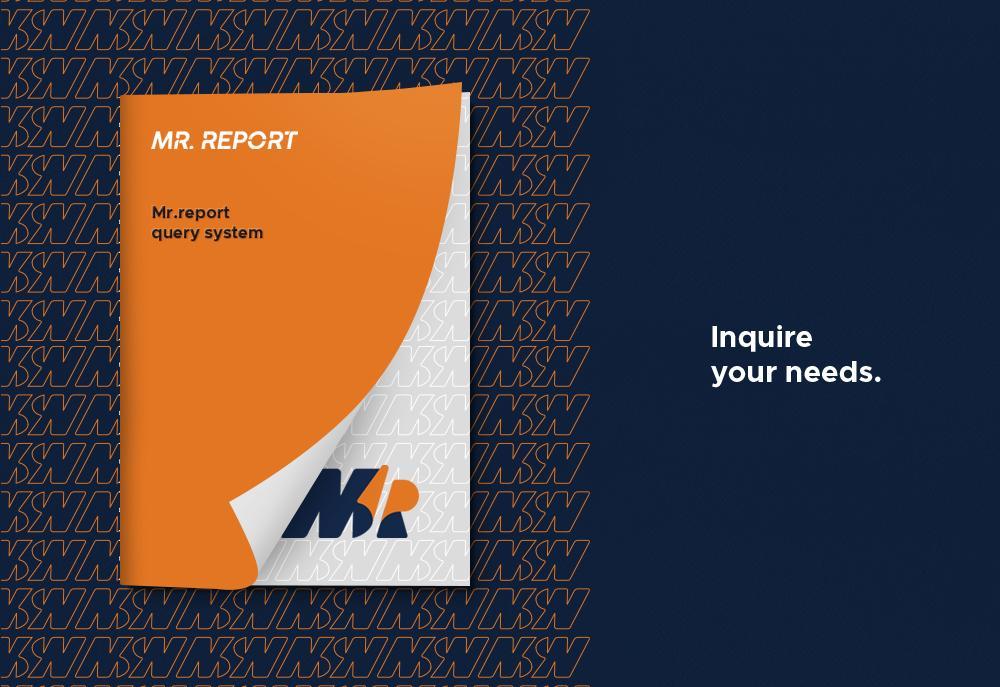 MR. REPORT

Mr.report
query system

MR

Inquire
your needs.